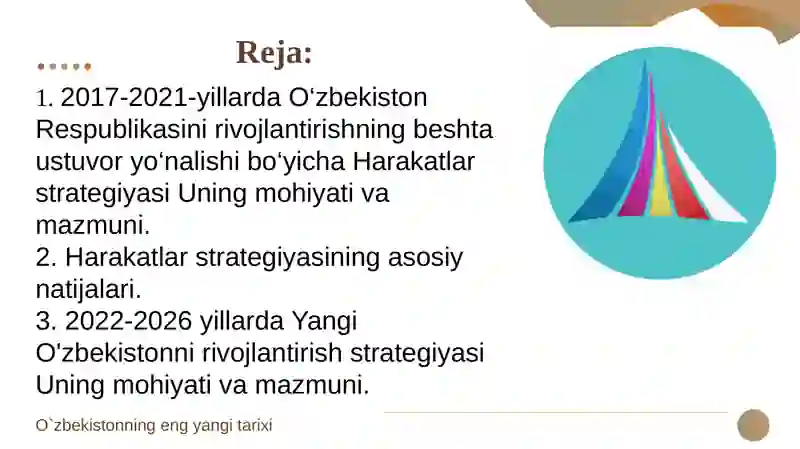 Reja:

1. 2017-2021-yillarda O‘zbekiston Respublikasini rivojlantirishning beshta ustuvor yo‘nalishi bo‘yicha Harakatlar strategiyasi Uning mohiyati va mazmuni.
2. Harakatlar strategiyasining asosiy natijalari.
3. 2022-2026 yillarda Yangi O'zbekistonni rivojlantirish strategiyasi Uning mohiyati va mazmuni.

O`zbekistonning eng yangi tarixi